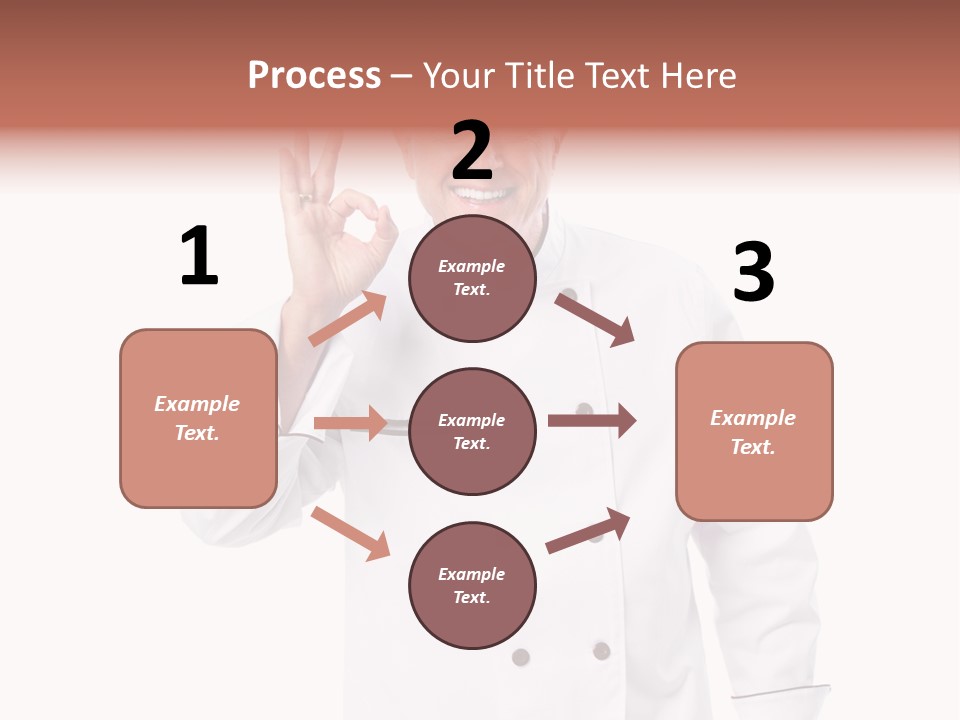 Process – Your Title Text Here

1

Example Text.

2

Example Text.

Example Text.

Example Text.

3

Example Text.